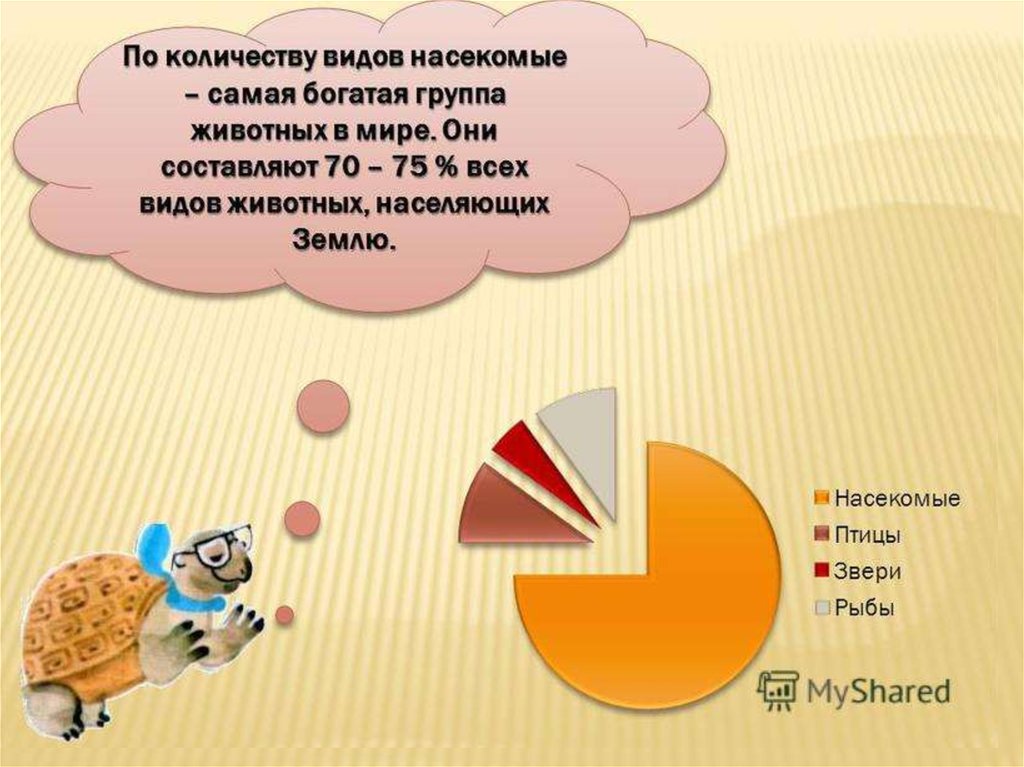 По количеству видов насекомые – самая богатая группа животных в мире. Они составляют 70 – 75 % всех видов животных, населяющих Землю.

Насекомые
Птицы
Звери
Рыбы

MyShared